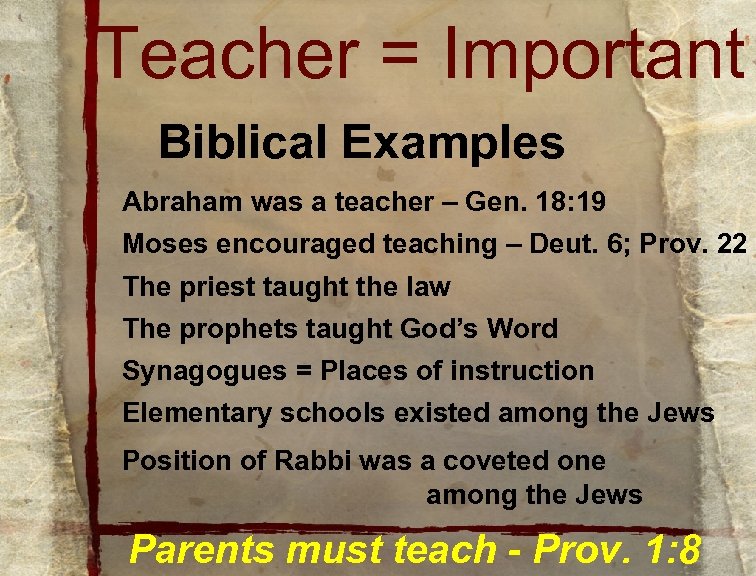 Teacher = Important

Biblical Examples

Abraham was a teacher – Gen. 18:19

Moses encouraged teaching – Deut. 6; Prov. 22

The priest taught the law

The prophets taught God's Word

Synagogues = Places of instruction

Elementary schools existed among the Jews

Position of Rabbi was a coveted one among the Jews

Parents must teach - Prov. 1:8